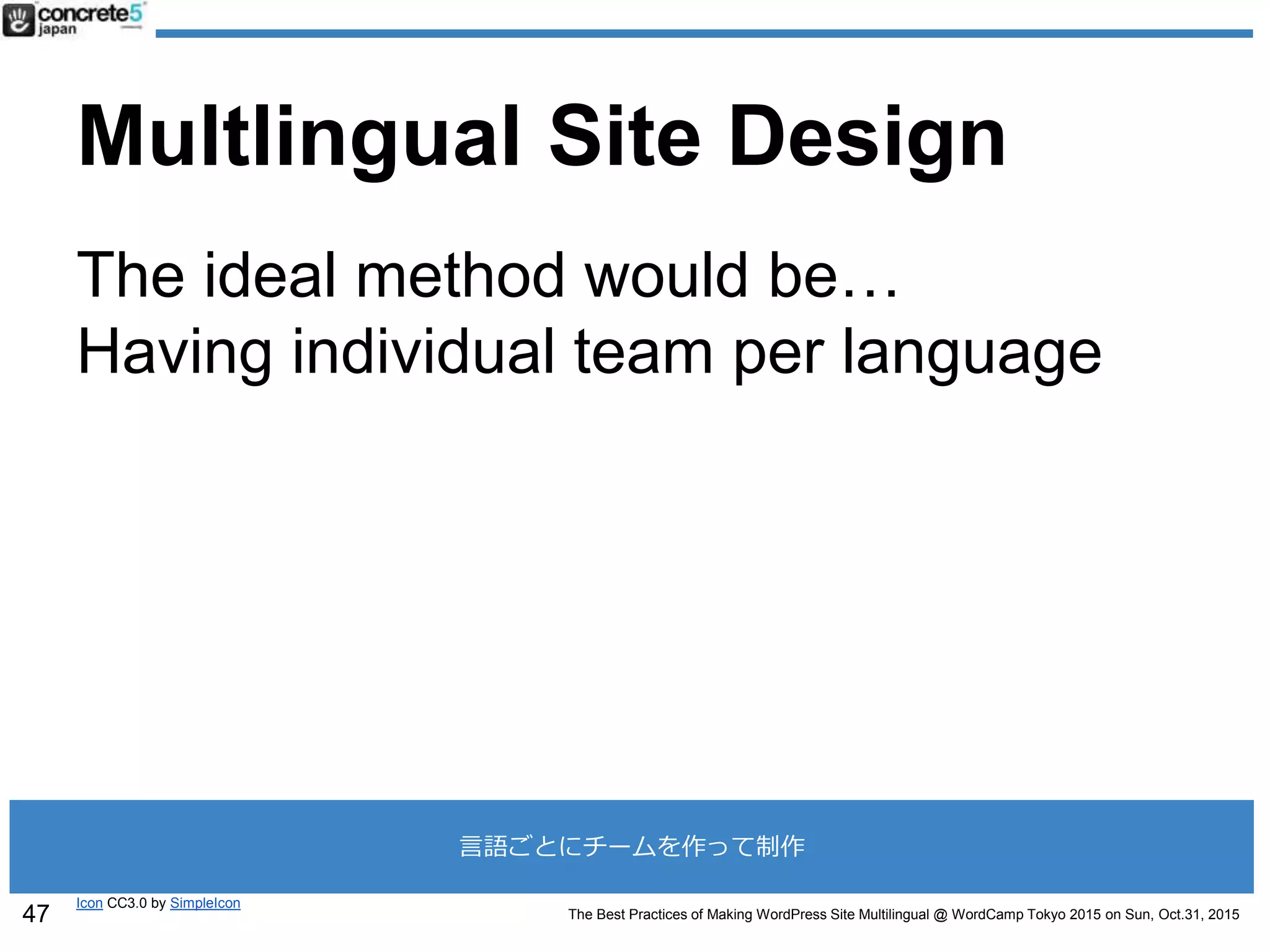 concrete5 japan

Multlingual Site Design

The ideal method would be…
Having individual team per language

言語ごとにチームを作って制作

47

Icon CC3.0 by SimpleIcon

The Best Practices of Making WordPress Site Multilingual @ WordCamp Tokyo 2015 on Sun, Oct.31, 2015